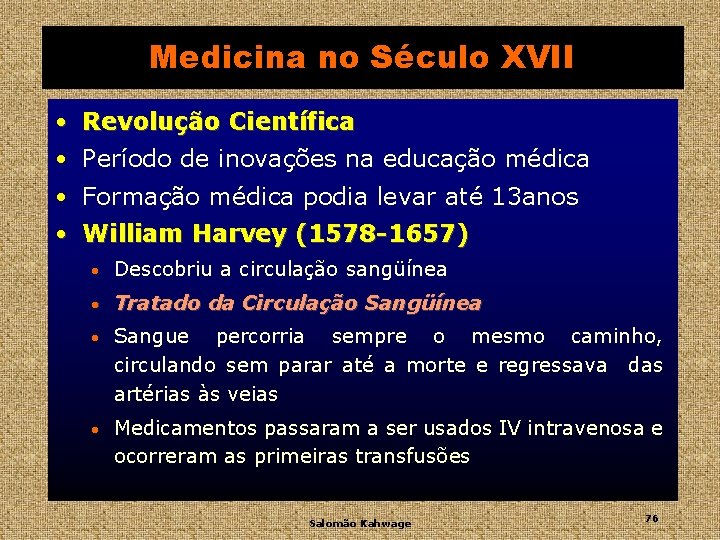 Medicina no Século XVII

• Revolução Científica
• Período de inovações na educação médica
• Formação médica podia levar até 13anos
• William Harvey (1578-1657)
  • Descobriu a circulação sangüínea
  • Tratado da Circulação Sangüínea
  • Sangue percorria sempre o mesmo caminho, circulando sem parar até a morte e regressava das artérias às veias
  • Medicamentos passaram a ser usados IV intravenosa e ocorreram as primeiras transfusões

Salomão Kahwage

76